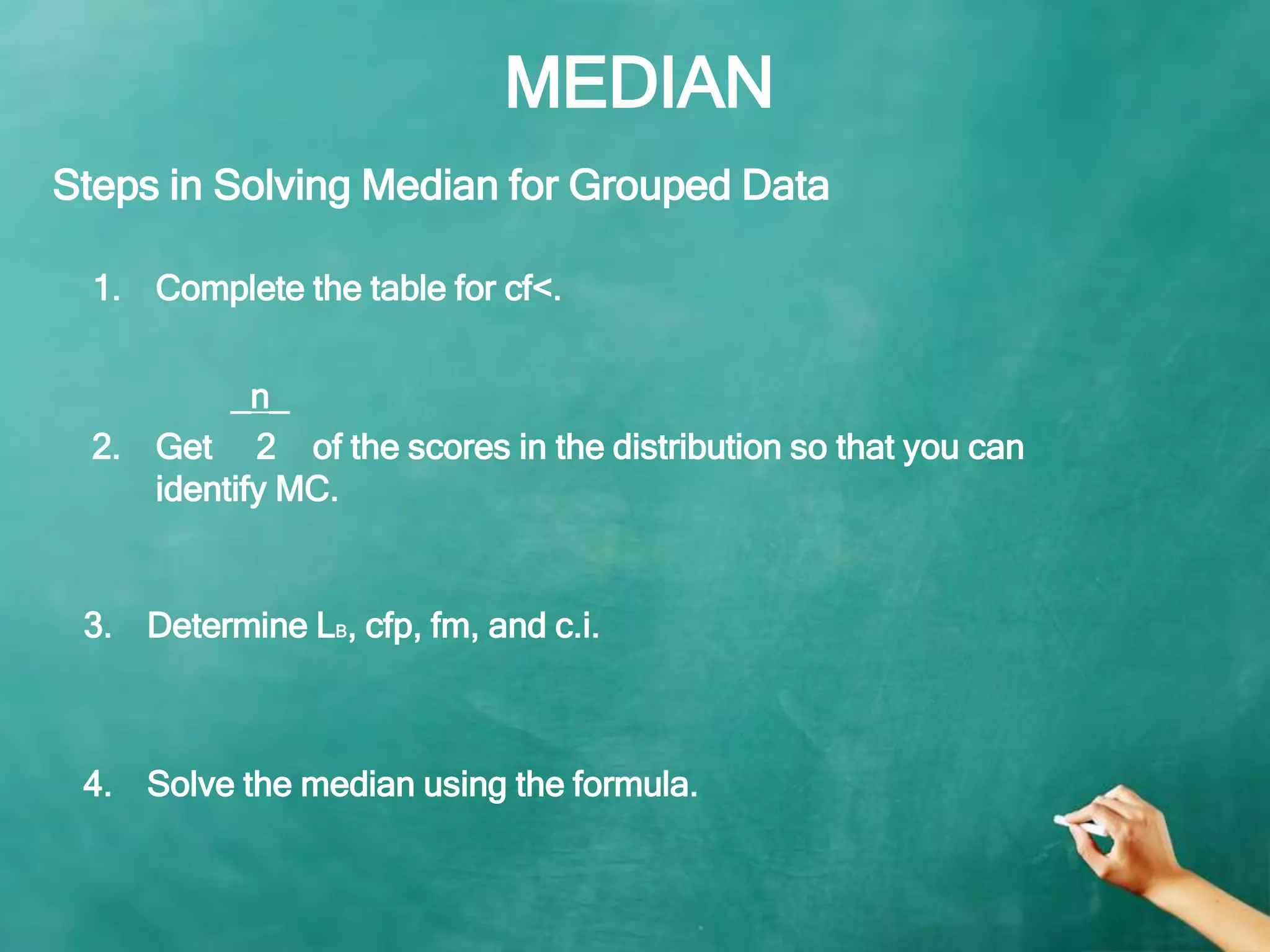 MEDIAN

Steps in Solving Median for Grouped Data

1. Complete the table for cf<.

2. Get $\frac{n}{2}$ of the scores in the distribution so that you can identify MC.

3. Determine $L_B$, cfp, fm, and c.i.

4. Solve the median using the formula.